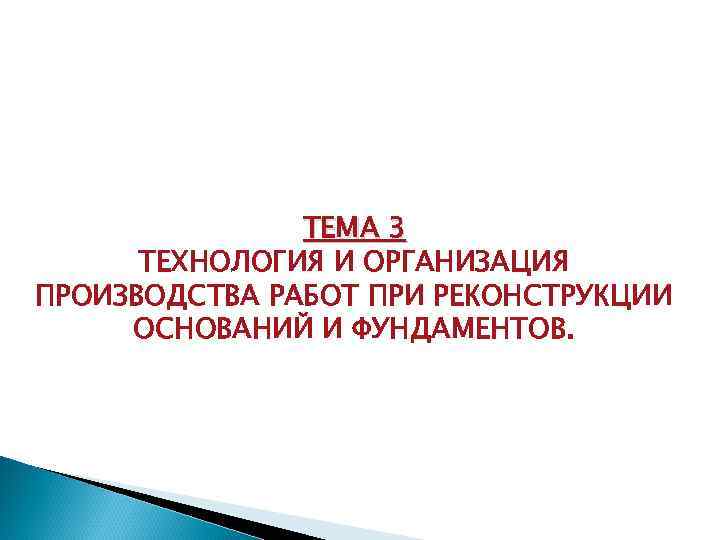 ТЕМА 3
ТЕХНОЛОГИЯ И ОРГАНИЗАЦИЯ ПРОИЗВОДСТВА РАБОТ ПРИ РЕКОНСТРУКЦИИ ОСНОВАНИЙ И ФУНДАМЕНТОВ.